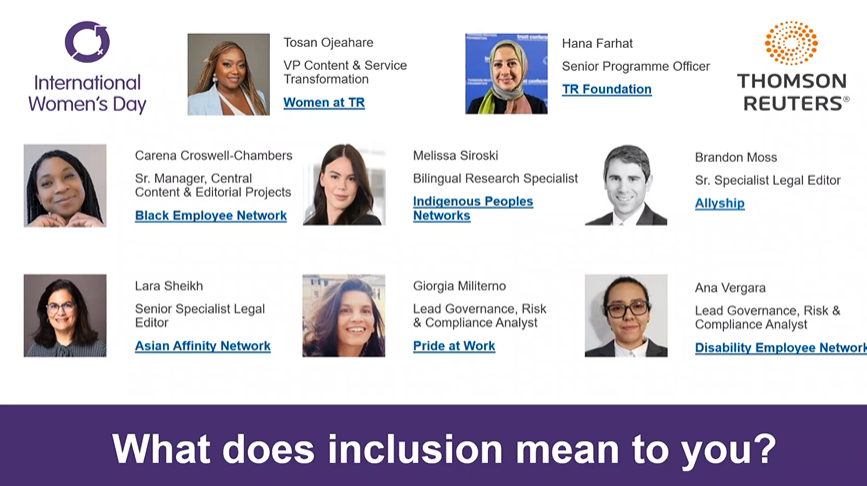 International Women's Day

Tosan Ojeahare
VP Content & Service Transformation
Women at TR

Hana Farhat
Senior Programme Officer
TR Foundation

THOMSON REUTERS®

Carena Croswell-Chambers
Sr. Manager, Central Content & Editorial Projects
Black Employee Network

Melissa Siroski
Bilingual Research Specialist
Indigenous Peoples Networks

Brandon Moss
Sr. Specialist Legal Editor
Allyship

Lara Sheikh
Senior Specialist Legal Editor
Asian Affinity Network

Giorgia Militerno
Lead Governance, Risk & Compliance Analyst
Pride at Work

Ana Vergara
Lead Governance, Risk & Compliance Analyst
Disability Employee Network

What does inclusion mean to you?